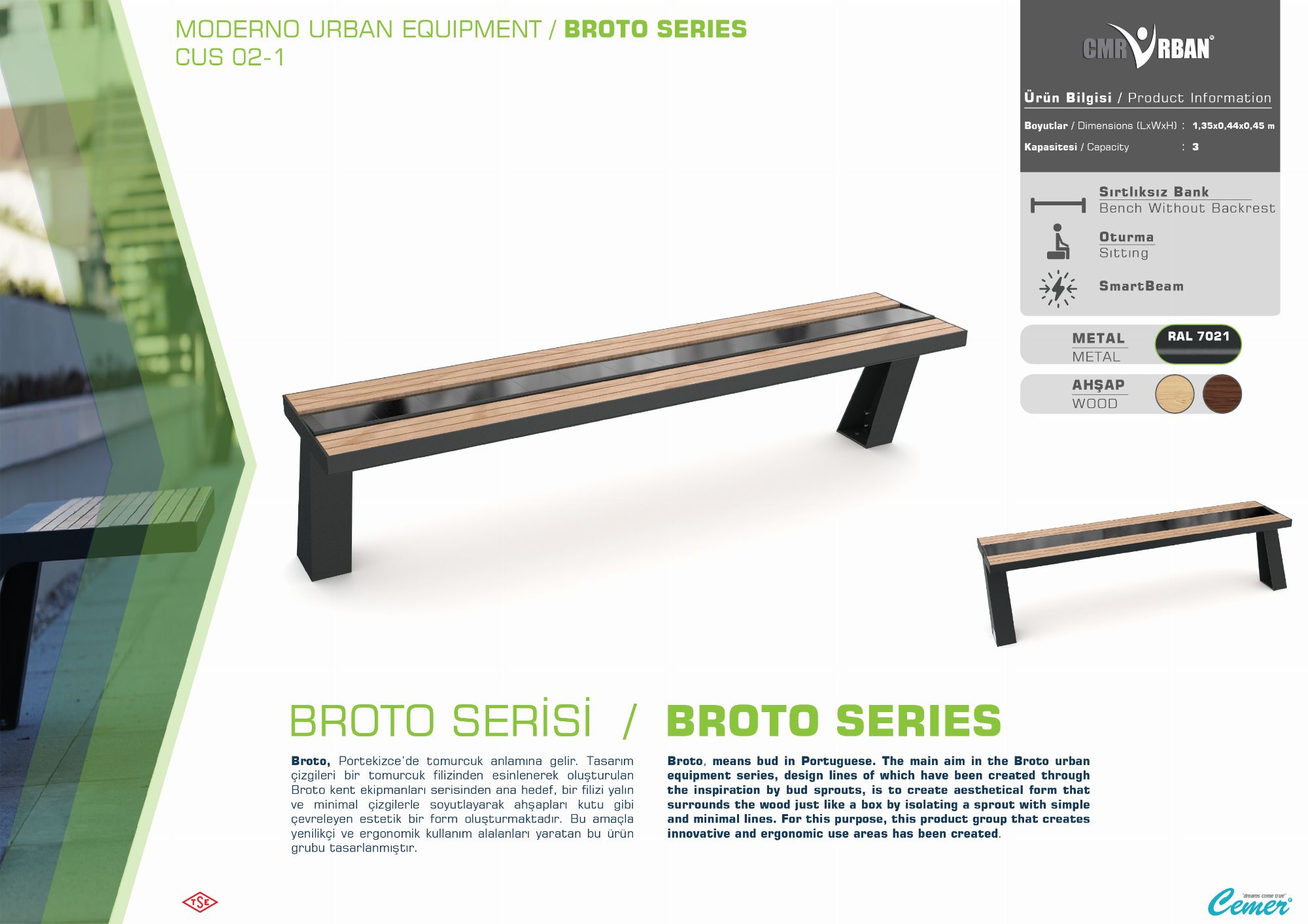 MODERNO URBAN EQUIPMENT / BROTO SERIES
CUS 02-1

CMR URBAN®

Ürün Bilgisi / Product Information

Boyutlar / Dimensions (LxWxH) : 1,35x0,44x0,45 m
Kapasitesi / Capacity : 3

Sırtlıksız Bank
Bench Without Backrest

Oturma
Sitting

SmartBeam

METAL
METAL
RAL 7021

AHŞAP
WOOD

BROTO SERİSİ / BROTO SERIES

Broto, Portekizce'de tomurcuk anlamına gelir. Tasarım çizgileri bir tomurcuk filizinden esinlenerek oluşturulan Broto kent ekipmanları serisinden ana hedef, bir filizi yalın ve minimal çizgilerle soyutlayarak ahşapları kutu gibi çevreleyen estetik bir form oluşturmaktadır. Bu amaçla yenilikçi ve ergonomik kullanım alalanları yaratan bu ürün grubu tasarlanmıştır.

Broto, means bud in Portuguese. The main aim in the Broto urban equipment series, design lines of which have been created through the inspiration by bud sprouts, is to create aesthetical form that surrounds the wood just like a box by isolating a sprout with simple and minimal lines. For this purpose, this product group that creates innovative and ergonomic use areas has been created.

TSE

"dreams come true"
Cemer®